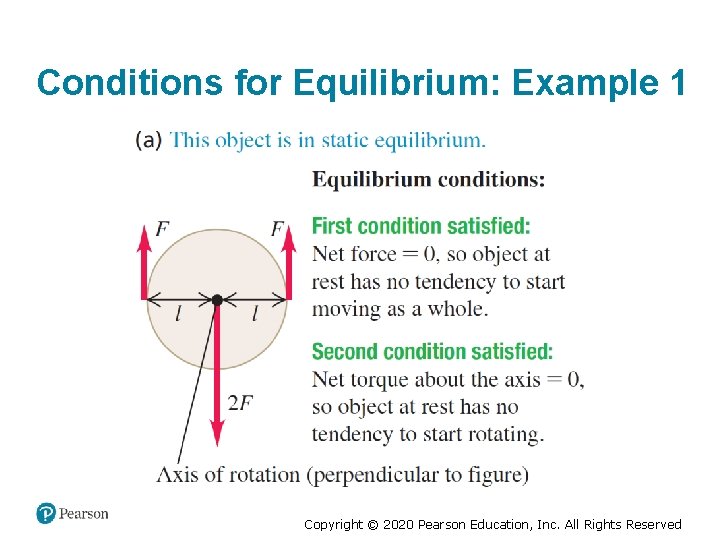 Conditions for Equilibrium: Example 1

(a) This object is in static equilibrium.

Equilibrium conditions:

First condition satisfied:
Net force = 0, so object at rest has no tendency to start moving as a whole.

Second condition satisfied:
Net torque about the axis = 0, so object at rest has no tendency to start rotating.

$F$

$F$

$l$

$l$

$2F$

Axis of rotation (perpendicular to figure)

Pearson

Copyright © 2020 Pearson Education, Inc. All Rights Reserved